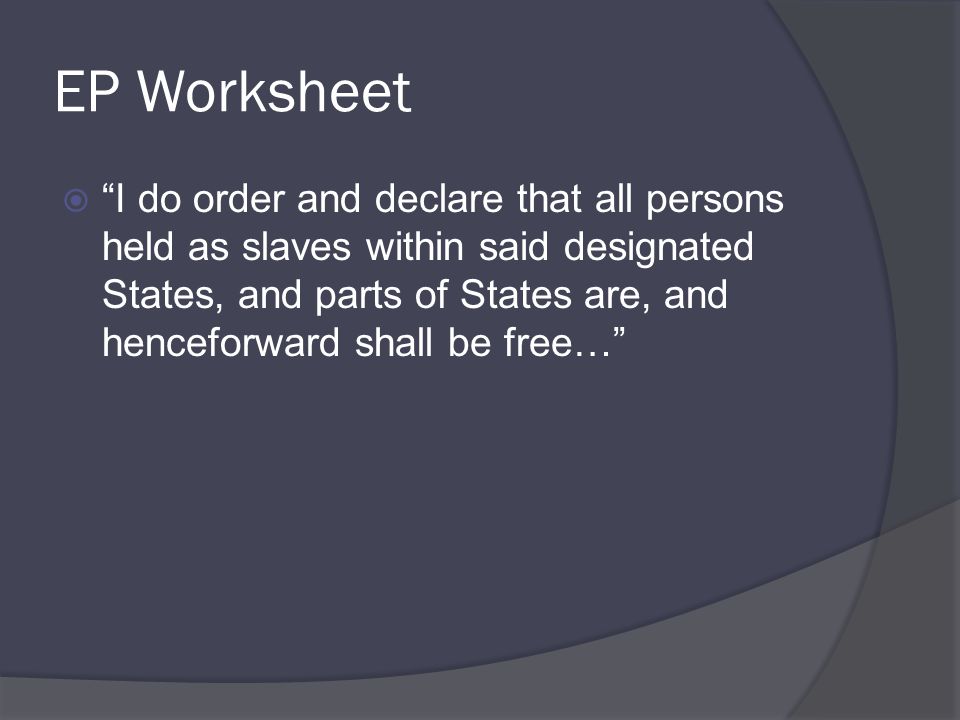 EP Worksheet

“I do order and declare that all persons held as slaves within said designated States, and parts of States are, and henceforward shall be free…”